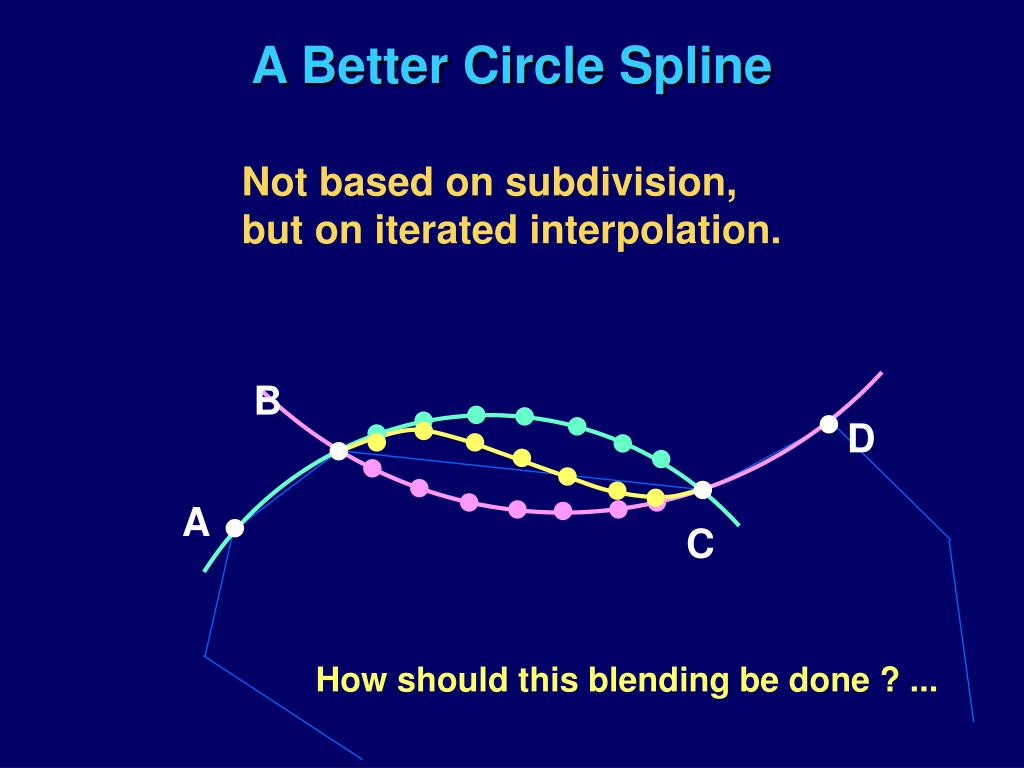 A Better Circle Spline

Not based on subdivision, but on iterated interpolation.

B

D

A

C

How should this blending be done ? ...